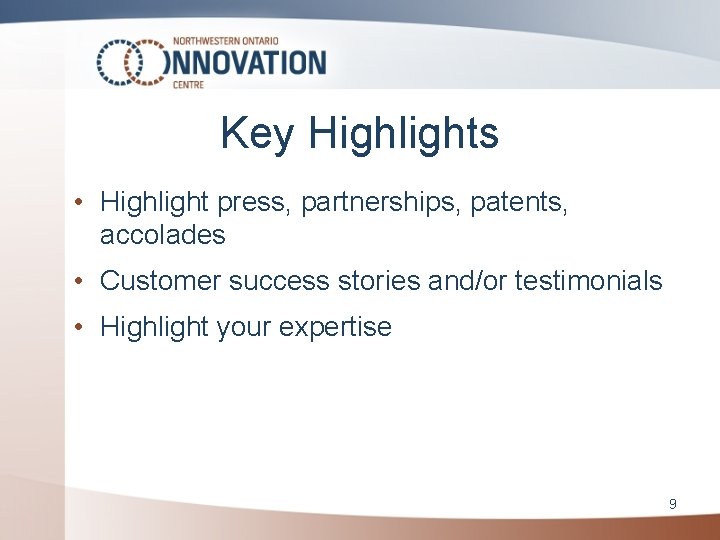 NORTHWESTERN ONTARIO
INNOVATION
CENTRE

Key Highlights

• Highlight press, partnerships, patents, accolades
• Customer success stories and/or testimonials
• Highlight your expertise

9